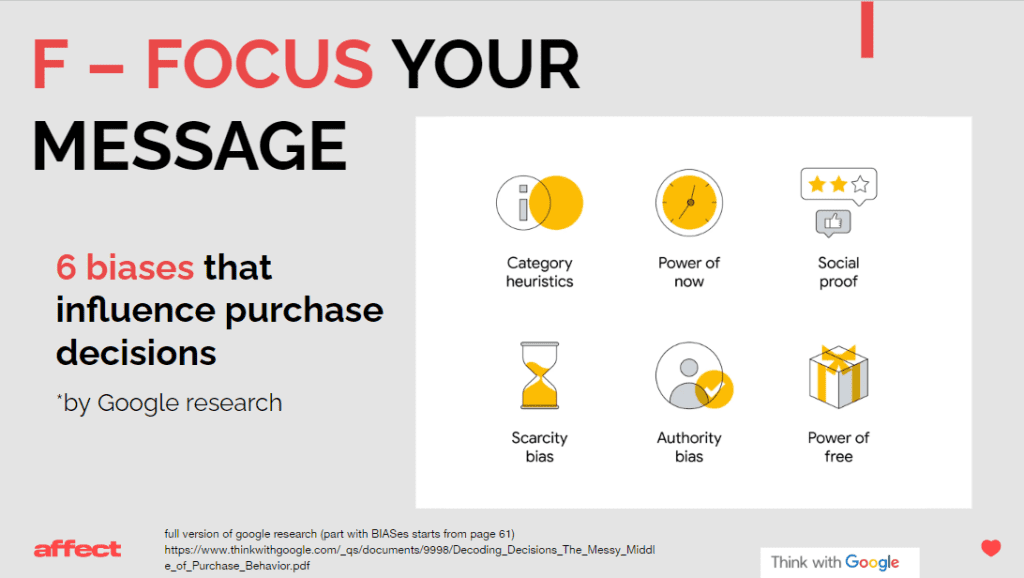 F – FOCUS YOUR MESSAGE

6 biases that influence purchase decisions

*by Google research

Category heuristics

Power of now

Social proof

Scarcity bias

Authority bias

Power of free

affect

full version of google research (part with BIASes starts from page 61) https://www.thinkwithgoogle.com/_qs/documents/9998/Decoding_Decisions_The_Messy_Middle_of_Purchase_Behavior.pdf

Think with Google